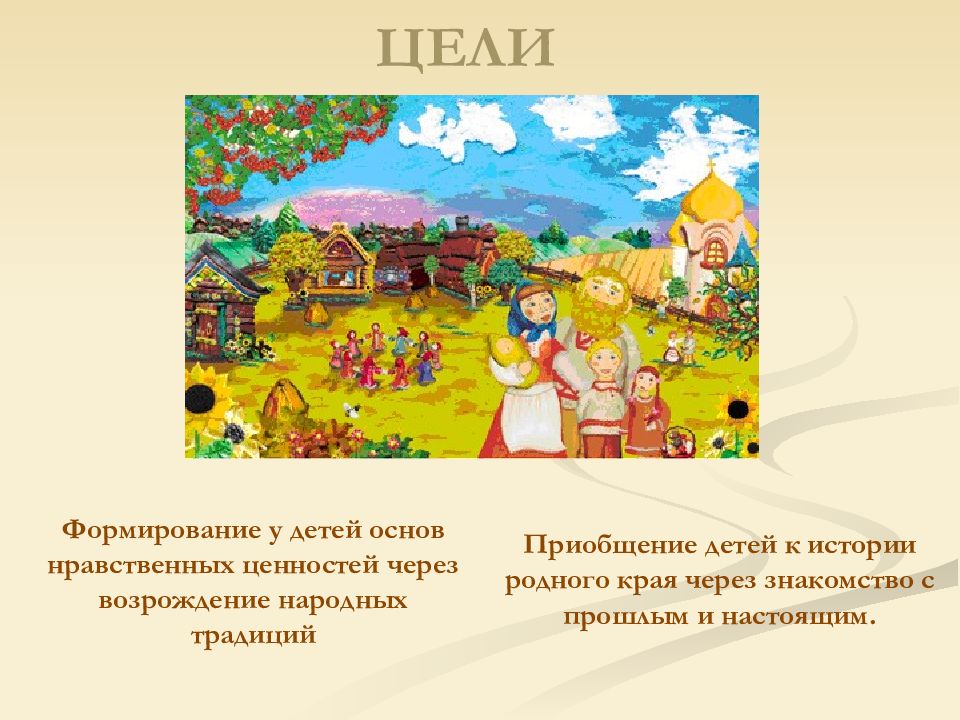 ЦЕЛИ

Формирование у детей основ нравственных ценностей через возрождение народных традиций

Приобщение детей к истории родного края через знакомство с прошлым и настоящим.